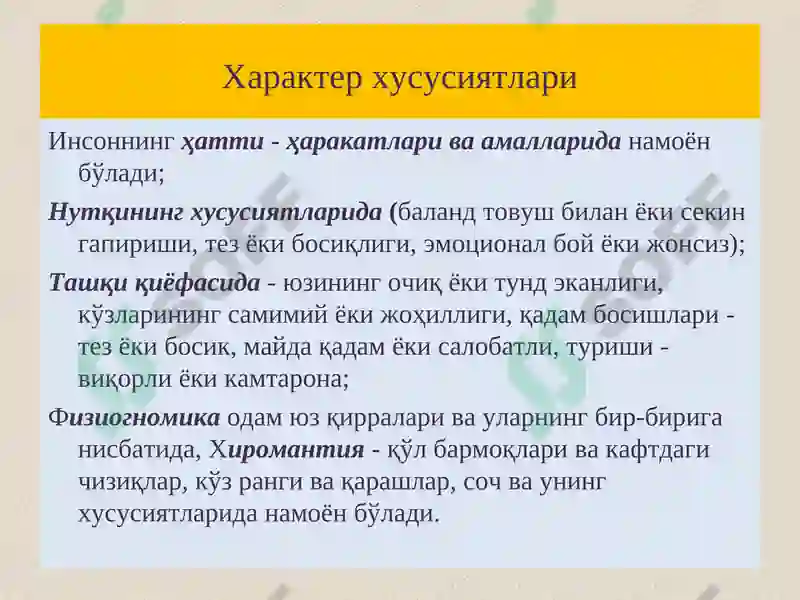 Характер хусусиятлари

Инсоннинг ҳатти - ҳаракатлари ва амалларида намоён бўлади;

Нутқининг хусусиятларида (баланд товуш билан ёки секин гапириши, тез ёки босиқлиги, эмоционал бой ёки жонсиз);

Ташқи қиёфасида - юзининг очиқ ёки тунд эканлиги, кўзларининг самимий ёки жоҳиллиги, қадам босишлари - тез ёки босик, майда қадам ёки салобатли, туриши - виқорли ёки камтарона;

Физиогномика одам юз қирралари ва уларнинг бир-бирига нисбатида, Хиромантия - қўл бармоқлари ва кафтдаги чизиқлар, кўз ранги ва қарашлар, соч ва унинг хусусиятларида намоён бўлади.